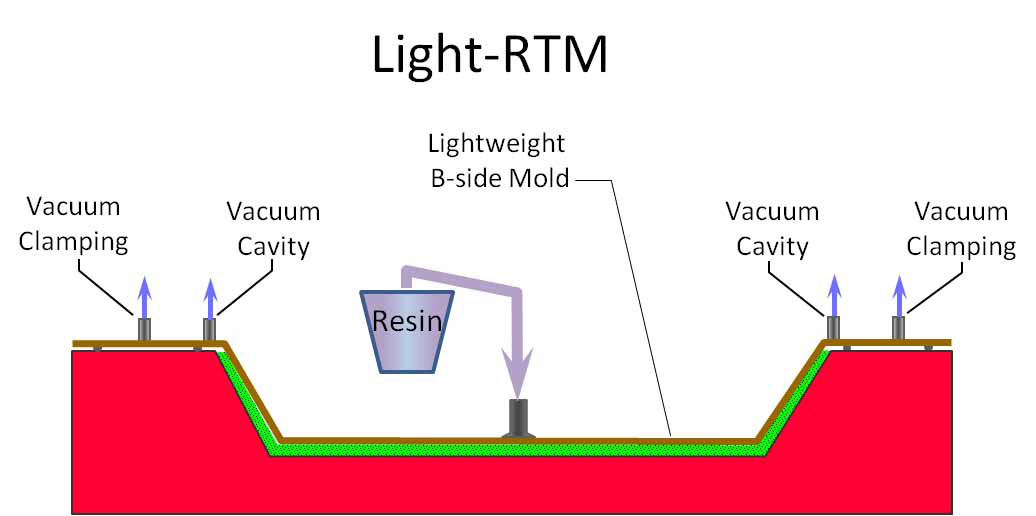 Light-RTM

Lightweight
B-side Mold

Vacuum
Clamping

Vacuum
Cavity

Resin

Vacuum
Cavity

Vacuum
Clamping